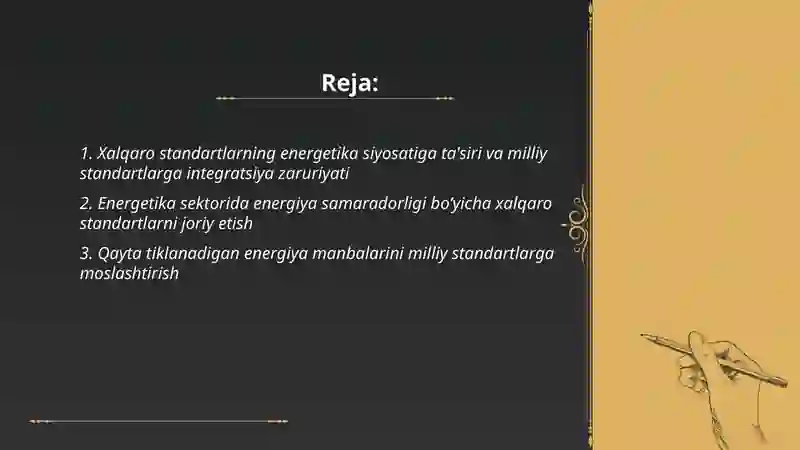 Reja:

1. Xalqaro standartlarning energetika siyosatiga ta'siri va milliy standartlarga integratsiya zaruriyati

2. Energetika sektorida energiya samaradorligi bo'yicha xalqaro standartlarni joriy etish

3. Qayta tiklanadigan energiya manbalarini milliy standartlarga moslashtirish